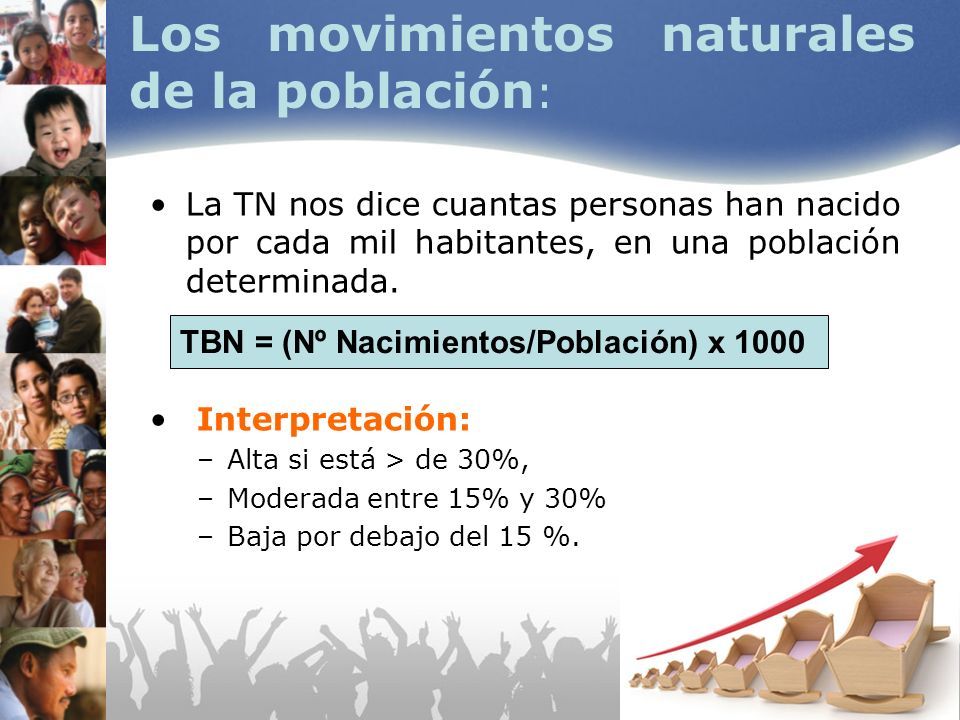 Los movimientos naturales de la población:

• La TN nos dice cuantas personas han nacido por cada mil habitantes, en una población determinada.

TBN = (Nº Nacimientos/Población) x 1000

• Interpretación:
– Alta si está > de 30%,
– Moderada entre 15% y 30%
– Baja por debajo del 15 %.